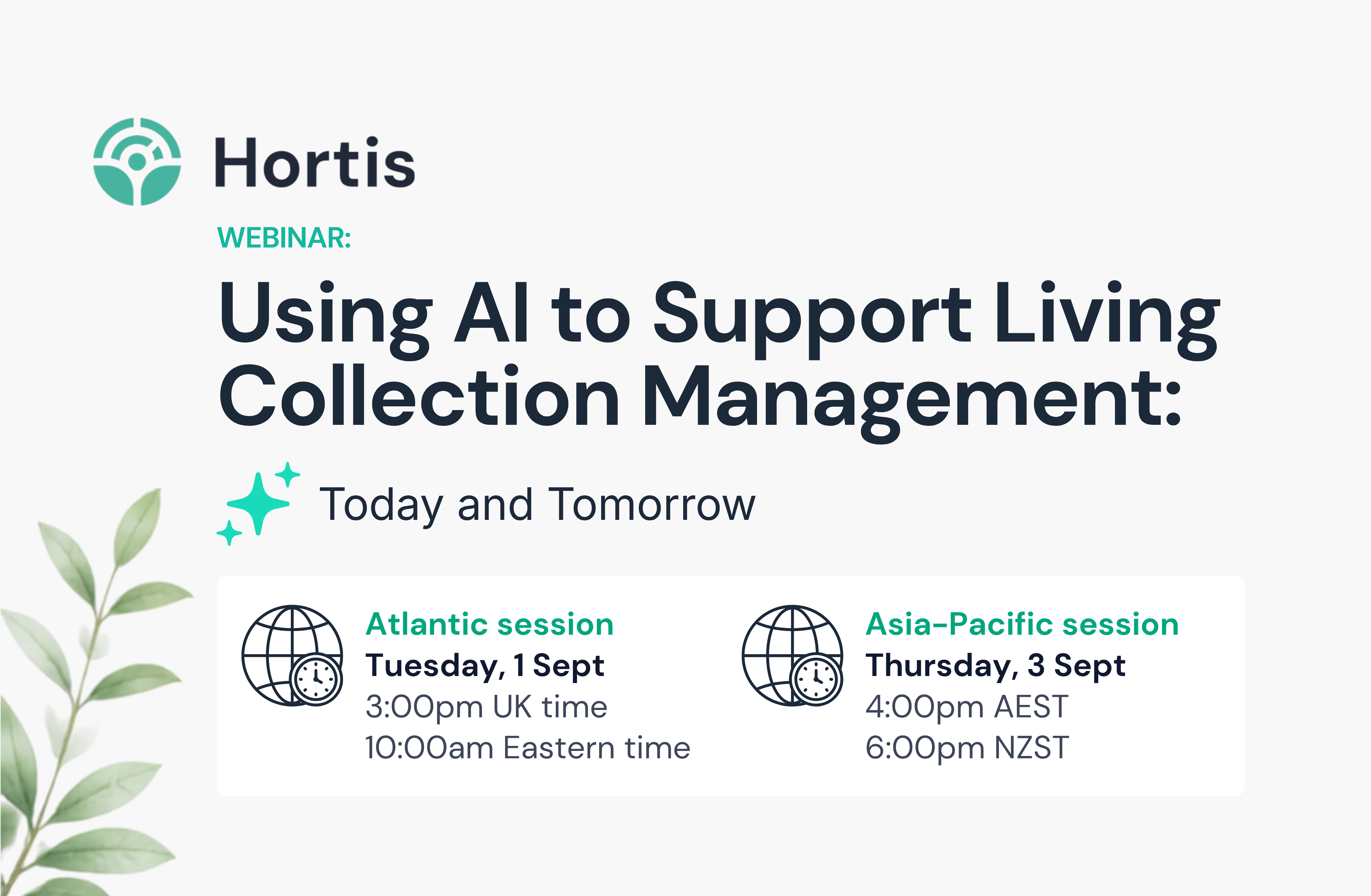 Hortis

WEBINAR:

Using AI to Support Living Collection Management:

Today and Tomorrow

Atlantic session
Tuesday, 1 Sept
3:00pm UK time
10:00am Eastern time

Asia-Pacific session
Thursday, 3 Sept
4:00pm AEST
6:00pm NZST